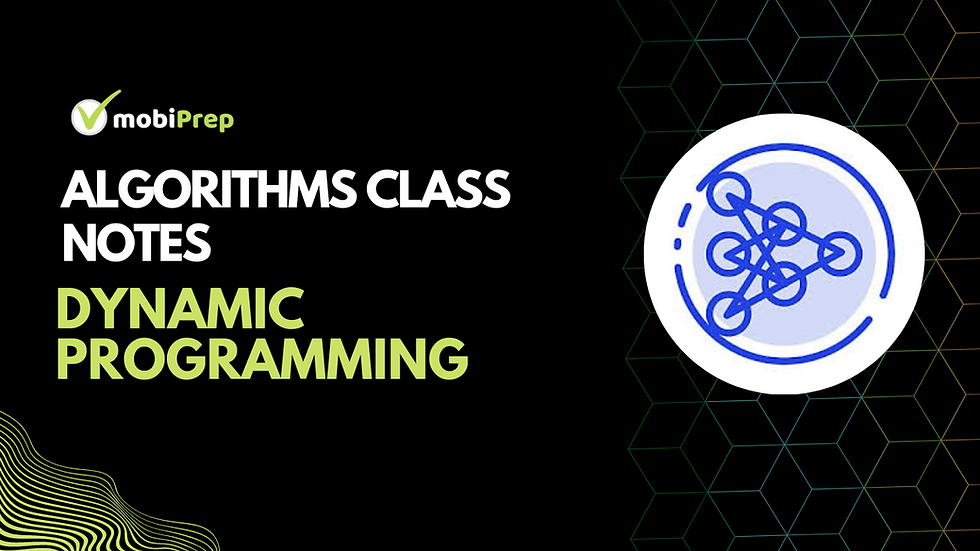 mobiPrep

ALGORITHMS CLASS NOTES

DYNAMIC PROGRAMMING